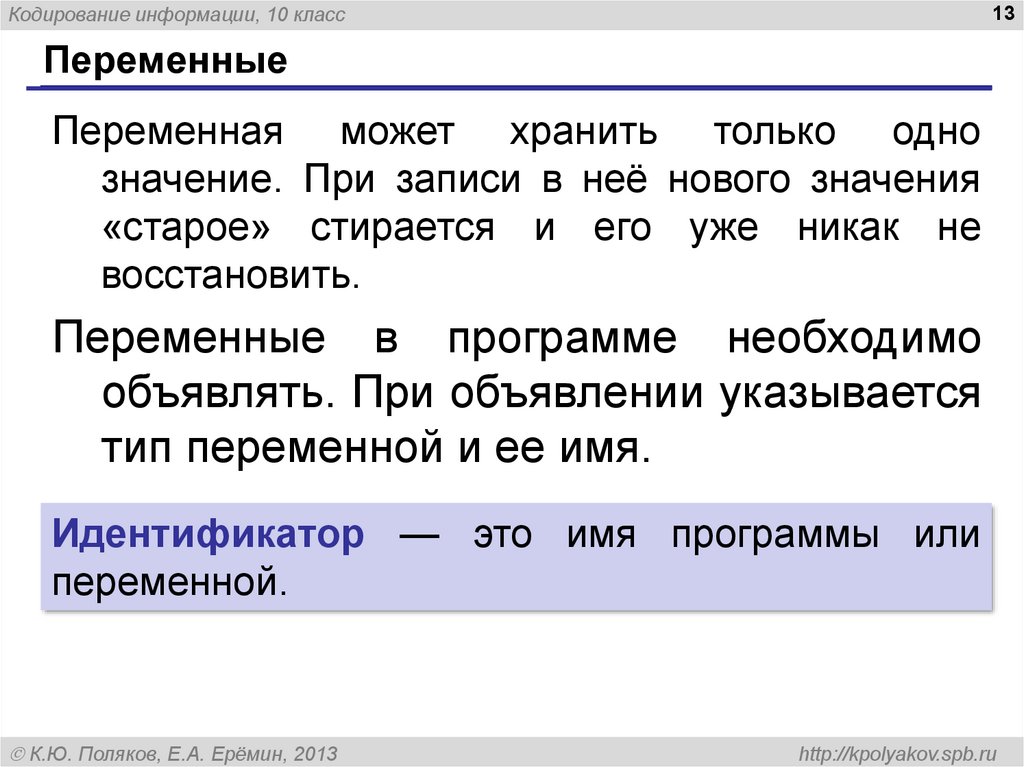 Кодирование информации, 10 класс

13

Переменные

Переменная может хранить только одно значение. При записи в неё нового значения «старое» стирается и его уже никак не восстановить.

Переменные в программе необходимо объявлять. При объявлении указывается тип переменной и ее имя.

Идентификатор — это имя программы или переменной.

© К.Ю. Поляков, Е.А. Ерёмин, 2013

http://kpolyakov.spb.ru